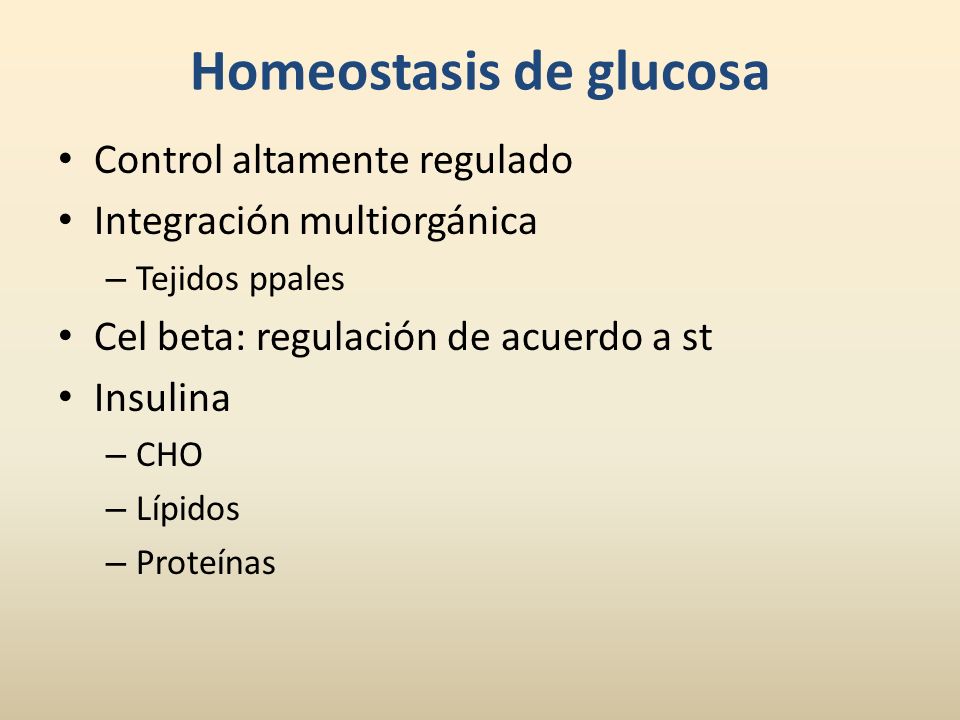 Homeostasis de glucosa

• Control altamente regulado
• Integración multiorgánica
– Tejidos ppales
• Cel beta: regulación de acuerdo a st
• Insulina
– CHO
– Lípidos
– Proteínas